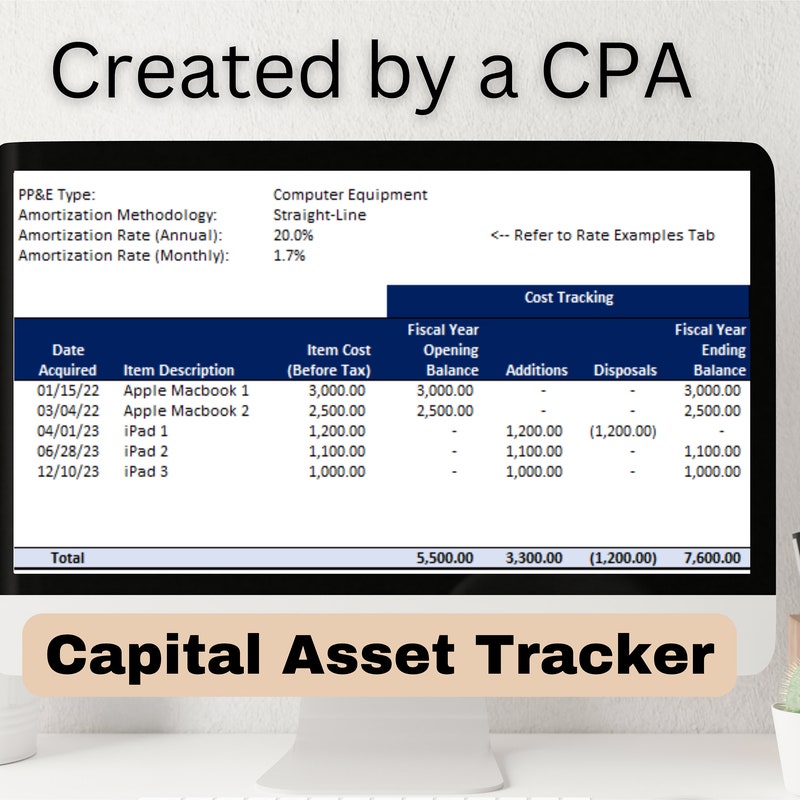 Created by a CPA

PP&E Type: Computer Equipment
Amortization Methodology: Straight-Line
Amortization Rate (Annual): 20.0% <-- Refer to Rate Examples Tab
Amortization Rate (Monthly): 1.7%

Cost Tracking

| Date Acquired | Item Description | Item Cost (Before Tax) | Fiscal Year Opening Balance | Additions | Disposals | Fiscal Year Ending Balance |
|---|---|---|---|---|---|---|
| 01/15/22 | Apple Macbook 1 | 3,000.00 | 3,000.00 | - | - | 3,000.00 |
| 03/04/22 | Apple Macbook 2 | 2,500.00 | 2,500.00 | - | - | 2,500.00 |
| 04/01/23 | iPad 1 | 1,200.00 | - | 1,200.00 | (1,200.00) | - |
| 06/28/23 | iPad 2 | 1,100.00 | - | 1,100.00 | - | 1,100.00 |
| 12/10/23 | iPad 3 | 1,000.00 | - | 1,000.00 | - | 1,000.00 |
| Total | | | 5,500.00 | 3,300.00 | (1,200.00) | 7,600.00 |

Capital Asset Tracker